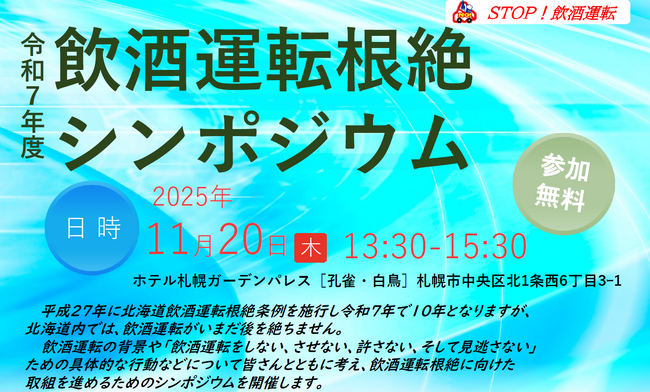 STOP！飲酒運転

令和7年度

飲酒運転根絶
シンポジウム

参加無料

日時

2025年
11月20日 木 13:30-15:30

ホテル札幌ガーデンパレス［孔雀・白鳥］札幌市中央区北1条西6丁目3−1

平成２７年に北海道飲酒運転根絶条例を施行し令和７年で１０年となりますが、北海道内では、飲酒運転がいまだ後を絶ちません。

飲酒運転の背景や「飲酒運転をしない、させない、許さない、そして見逃さない」ための具体的な行動などについて皆さんとともに考え、飲酒運転根絶に向けた取組を進めるためのシンポジウムを開催します。